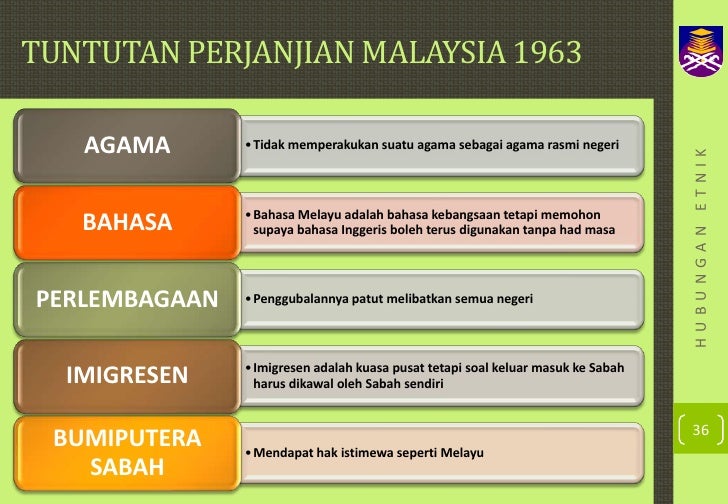 TUNTUTAN PERJANJIAN MALAYSIA 1963

AGAMA

• Tidak memperakukan suatu agama sebagai agama rasmi negeri

BAHASA

• Bahasa Melayu adalah bahasa kebangsaan tetapi memohon supaya bahasa Inggeris boleh terus digunakan tanpa had masa

PERLEMBAGAAN

• Penggubalannya patut melibatkan semua negeri

IMIGRESEN

• Imigresen adalah kuasa pusat tetapi soal keluar masuk ke Sabah harus dikawal oleh Sabah sendiri

BUMIPUTERA SABAH

• Mendapat hak istimewa seperti Melayu

HUBUNGAN ETNIK

36